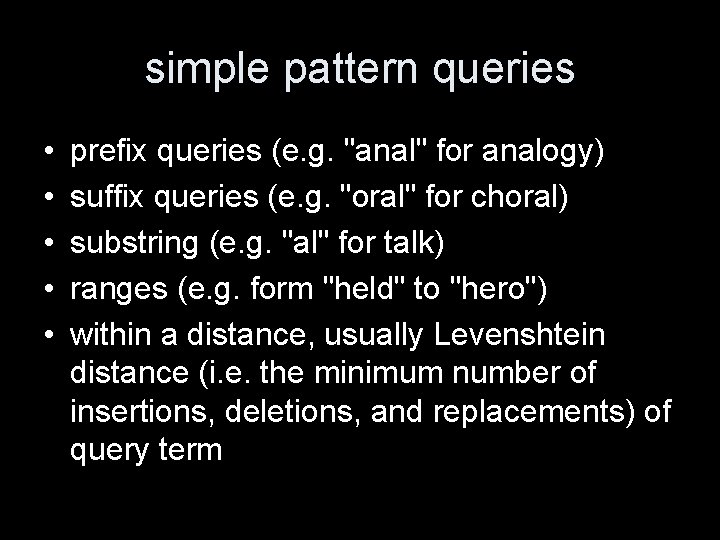 simple pattern queries

• prefix queries (e.g. "anal" for analogy)
• suffix queries (e.g. "oral" for choral)
• substring (e.g. "al" for talk)
• ranges (e.g. form "held" to "hero")
• within a distance, usually Levenshtein distance (i.e. the minimum number of insertions, deletions, and replacements) of query term